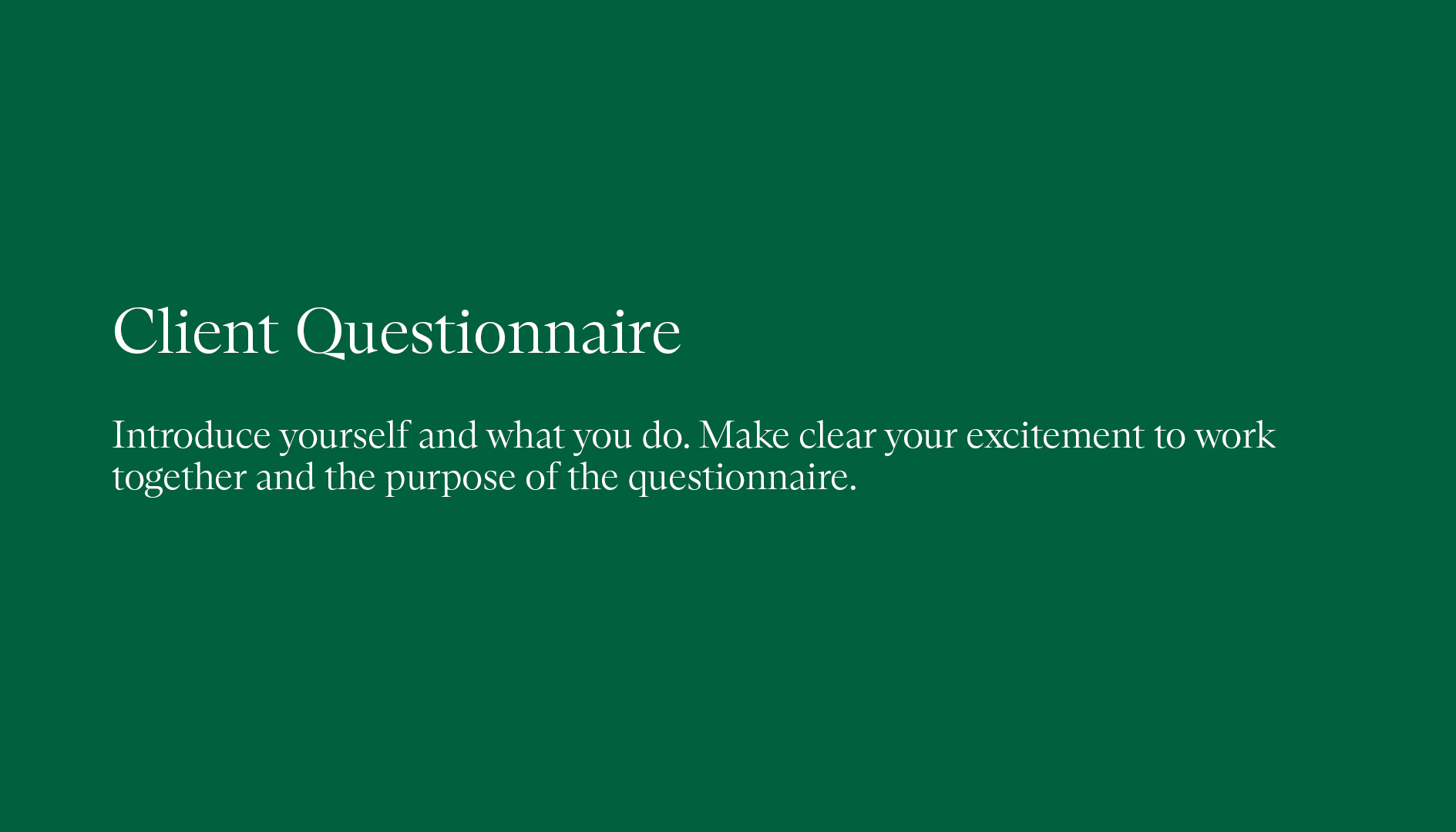 Client Questionnaire

Introduce yourself and what you do. Make clear your excitement to work together and the purpose of the questionnaire.